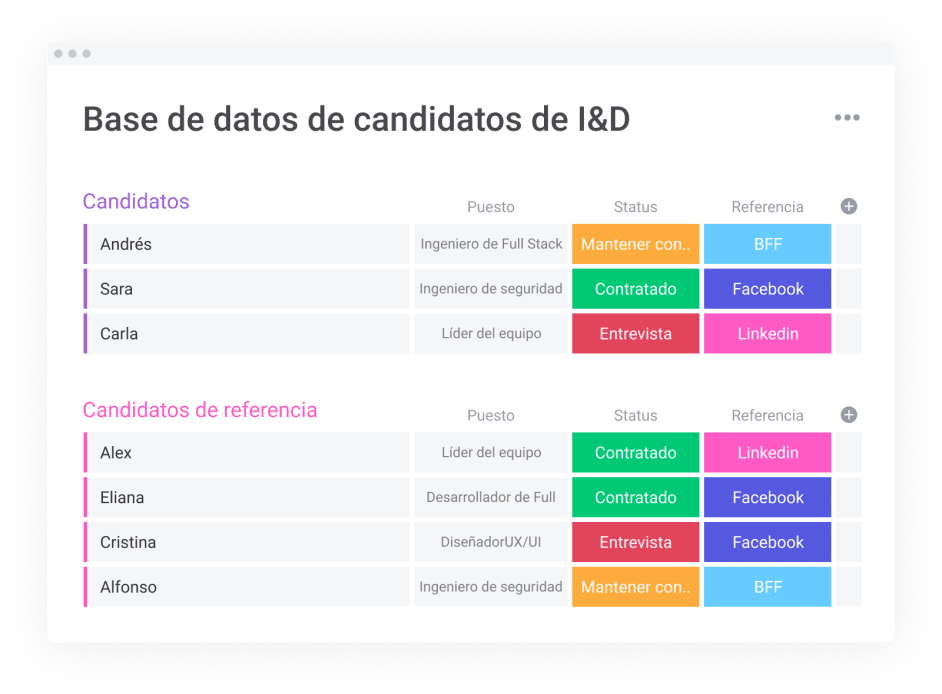 Base de datos de candidatos de I&D

| Candidatos | Puesto | Status | Referencia |
|---|---|---|---|
| Andrés | Ingeniero de Full Stack | Mantener con.. | BFF |
| Sara | Ingeniero de seguridad | Contratado | Facebook |
| Carla | Líder del equipo | Entrevista | Linkedin |

| Candidatos de referencia | Puesto | Status | Referencia |
|---|---|---|---|
| Alex | Líder del equipo | Contratado | Linkedin |
| Eliana | Desarrollador de Full | Contratado | Facebook |
| Cristina | DiseñadorUX/UI | Entrevista | Facebook |
| Alfonso | Ingeniero de seguridad | Mantener con.. | BFF |